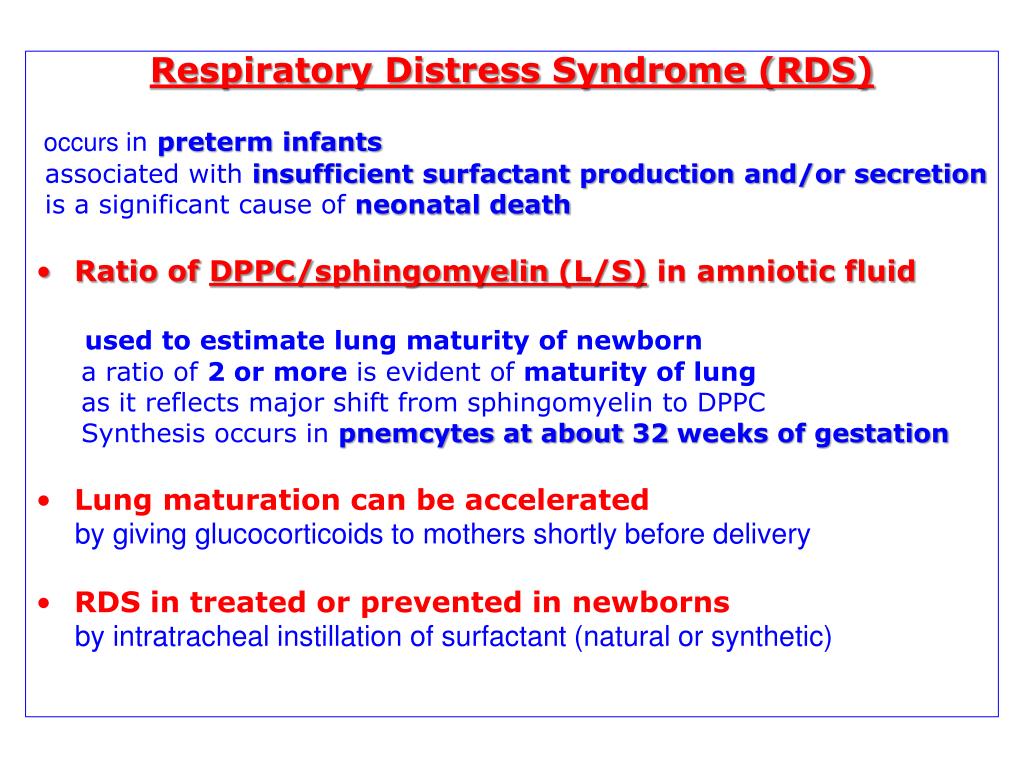 Respiratory Distress Syndrome (RDS)

occurs in preterm infants
associated with insufficient surfactant production and/or secretion
is a significant cause of neonatal death

• Ratio of DPPC/sphingomyelin (L/S) in amniotic fluid

used to estimate lung maturity of newborn
a ratio of 2 or more is evident of maturity of lung
as it reflects major shift from sphingomyelin to DPPC
Synthesis occurs in pnemcytes at about 32 weeks of gestation

• Lung maturation can be accelerated
by giving glucocorticoids to mothers shortly before delivery

• RDS in treated or prevented in newborns
by intratracheal instillation of surfactant (natural or synthetic)